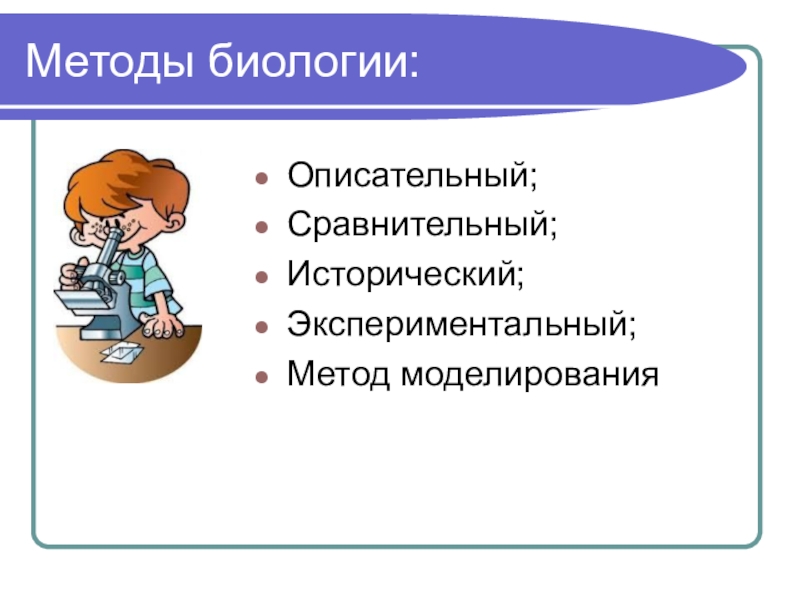 Методы биологии:

- Описательный;
- Сравнительный;
- Исторический;
- Экспериментальный;
- Метод моделирования